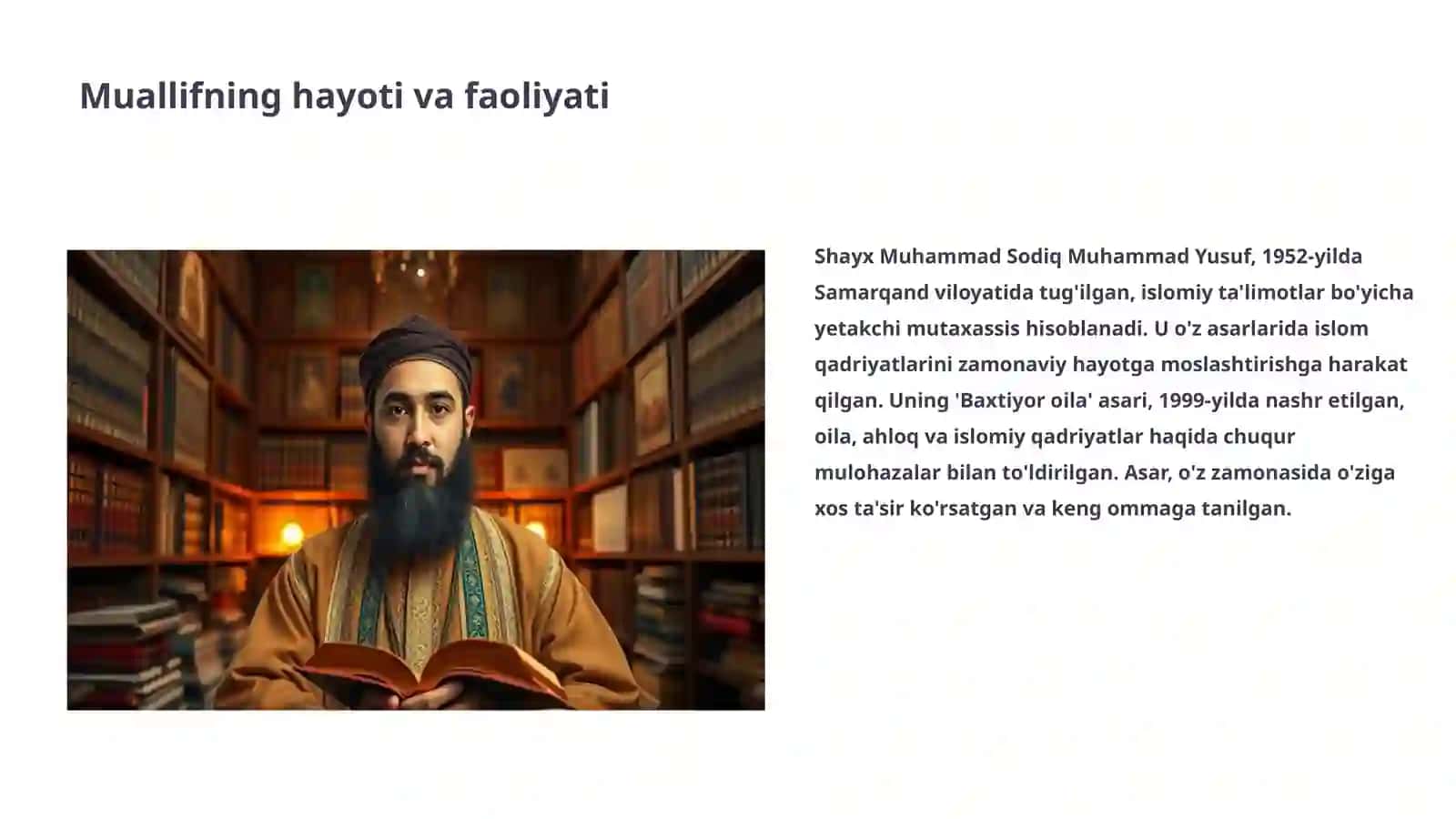 Muallifning hayoti va faoliyati

Shayx Muhammad Sodiq Muhammad Yusuf, 1952-yilda Samarqand viloyatida tug'ilgan, islomiy ta'limotlar bo'yicha yetakchi mutaxassis hisoblanadi. U o'z asarlarida islom qadriyatlarini zamonaviy hayotga moslashtirishga harakat qilgan. Uning 'Baxtiyor oila' asari, 1999-yilda nashr etilgan, oila, ahloq va islomiy qadriyatlar haqida chuqur mulohazalar bilan to'ldirilgan. Asar, o'z zamonasida o'ziga xos ta'sir ko'rsatgan va keng ommaga tanilgan.